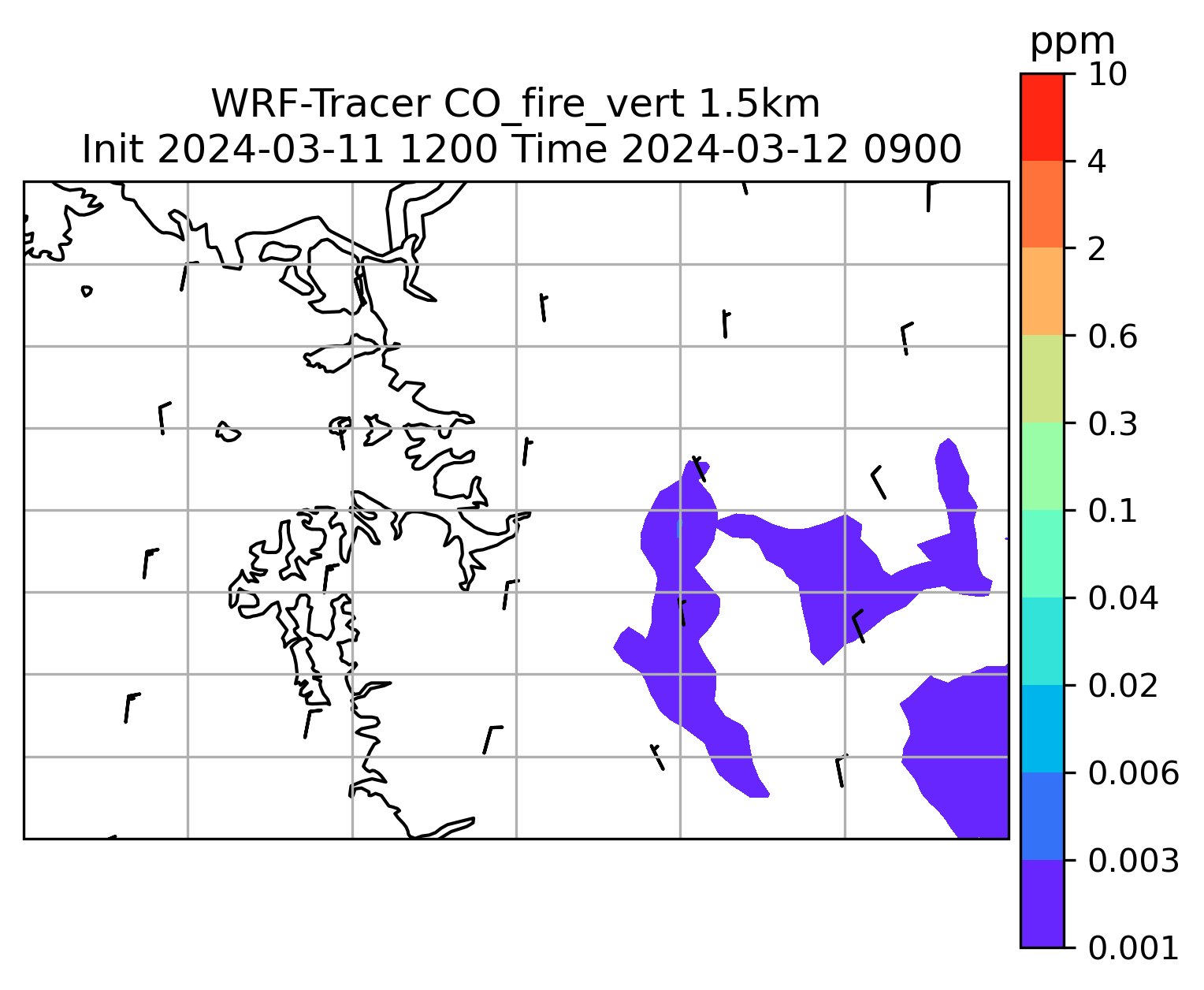 WRF-Tracer CO_fire_vert 1.5km
Init 2024-03-11 1200 Time 2024-03-12 0900

ppm
10
4
2
0.6
0.3
0.1
0.04
0.02
0.006
0.003
0.001